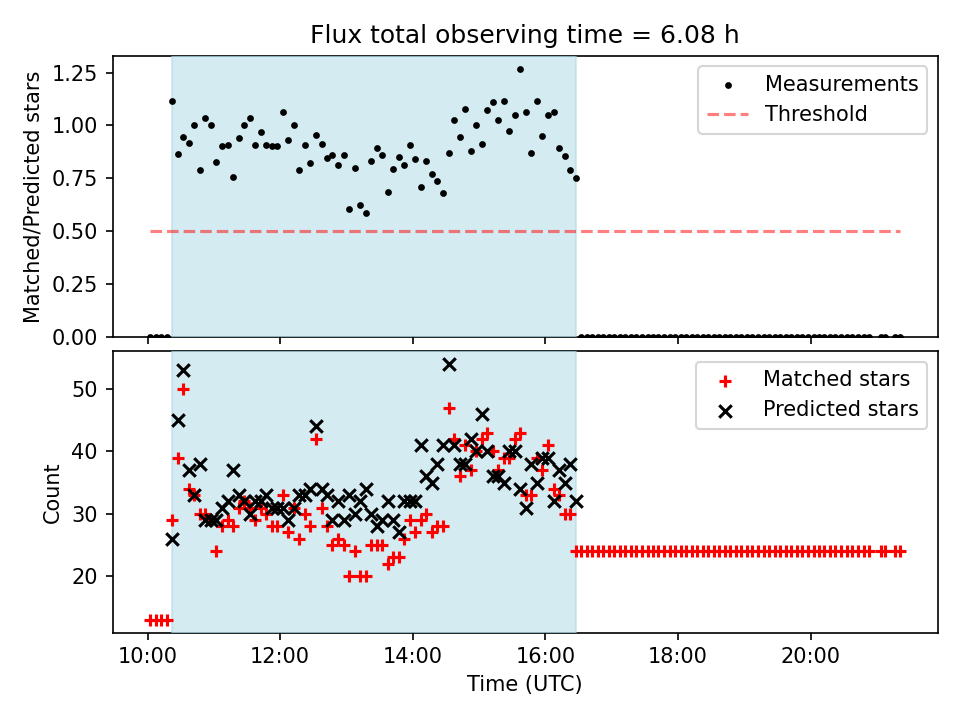 Flux total observing time = 6.08 h

Matched/Predicted stars

1.25
1.00
0.75
0.50
0.25
0.00

Measurements
Threshold

Count

50
40
30
20

Matched stars
Predicted stars

10:00
12:00
14:00
16:00
18:00
20:00

Time (UTC)